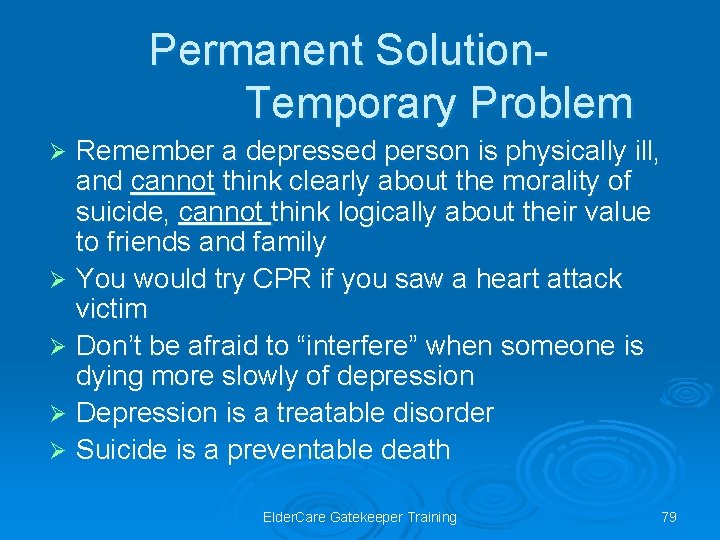 Permanent Solution- Temporary Problem

➢ Remember a depressed person is physically ill, and cannot think clearly about the morality of suicide, cannot think logically about their value to friends and family
➢ You would try CPR if you saw a heart attack victim
➢ Don't be afraid to "interfere" when someone is dying more slowly of depression
➢ Depression is a treatable disorder
➢ Suicide is a preventable death

ElderCare Gatekeeper Training

79